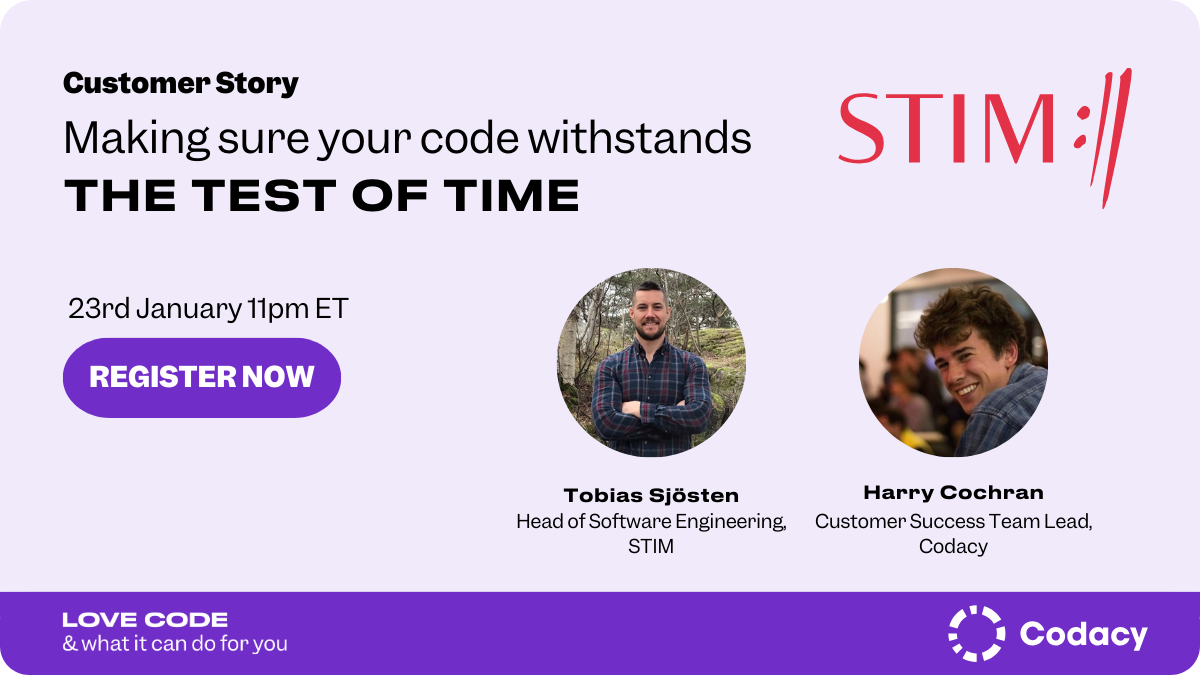 Customer Story
Making sure your code withstands
THE TEST OF TIME

STIM

23rd January 11pm ET

REGISTER NOW

Tobias Sjösten
Head of Software Engineering, STIM

Harry Cochran
Customer Success Team Lead, Codacy

LOVE CODE
& what it can do for you

Codacy